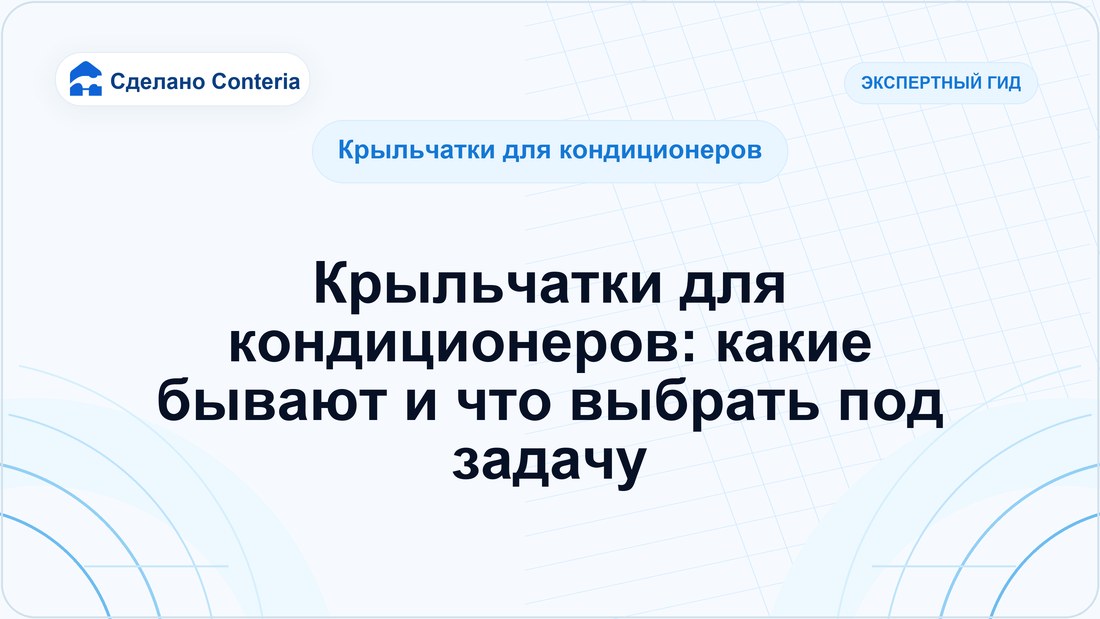 Сделано Conteria

ЭКСПЕРТНЫЙ ГИД

Крыльчатки для кондиционеров

Крыльчатки для кондиционеров: какие бывают и что выбрать под задачу